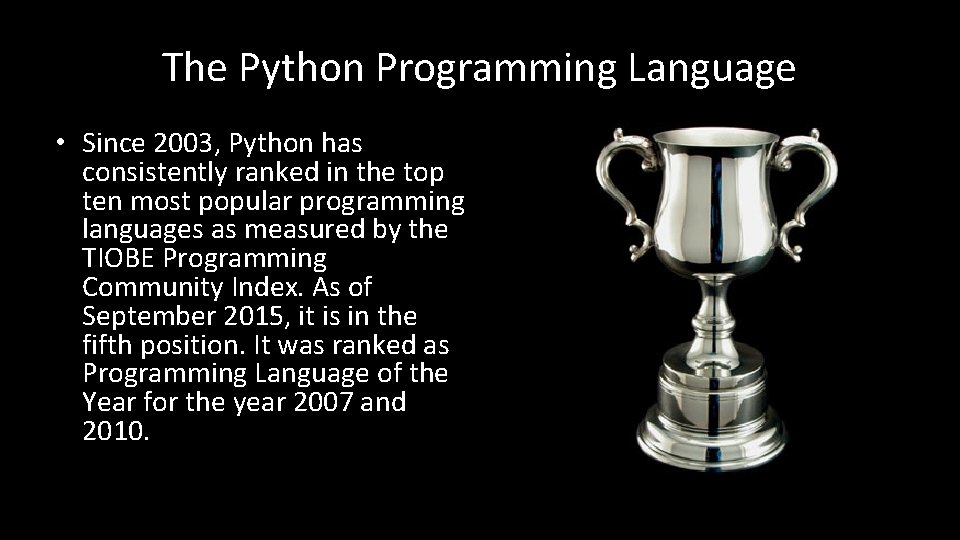 The Python Programming Language

• Since 2003, Python has consistently ranked in the top ten most popular programming languages as measured by the TIOBE Programming Community Index. As of September 2015, it is in the fifth position. It was ranked as Programming Language of the Year for the year 2007 and 2010.